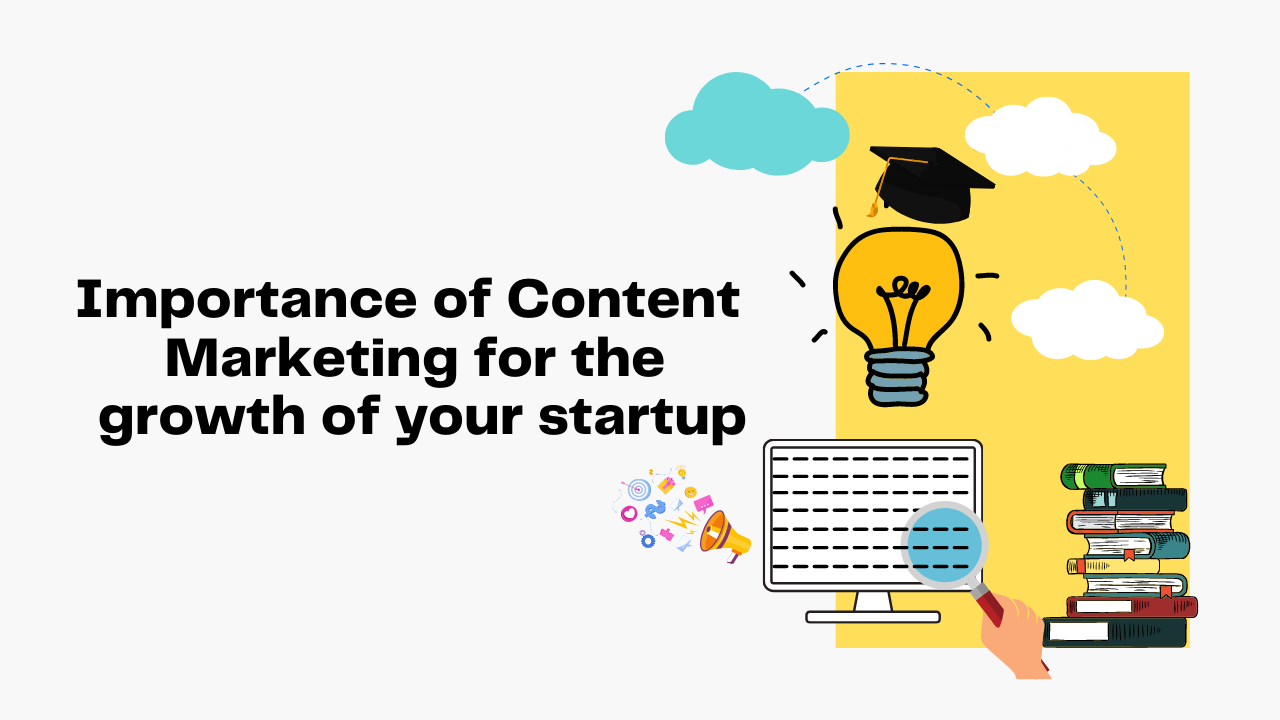 Importance of Content Marketing for the growth of your startup